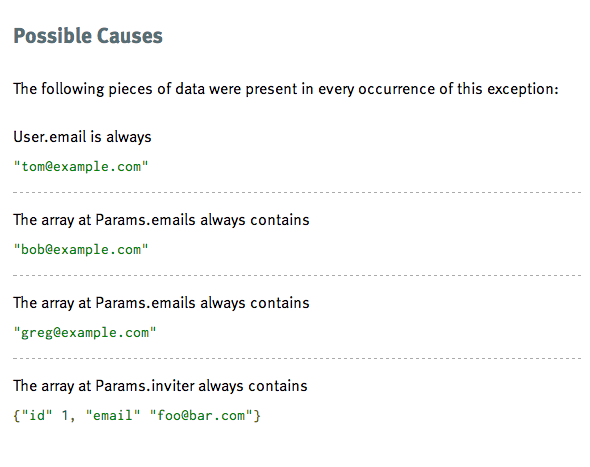 Possible Causes

The following pieces of data were present in every occurrence of this exception:

User.email is always

"tom@example.com"

The array at Params.emails always contains

"bob@example.com"

The array at Params.emails always contains

"greg@example.com"

The array at Params.inviter always contains

{"id" 1, "email" "foo@bar.com"}